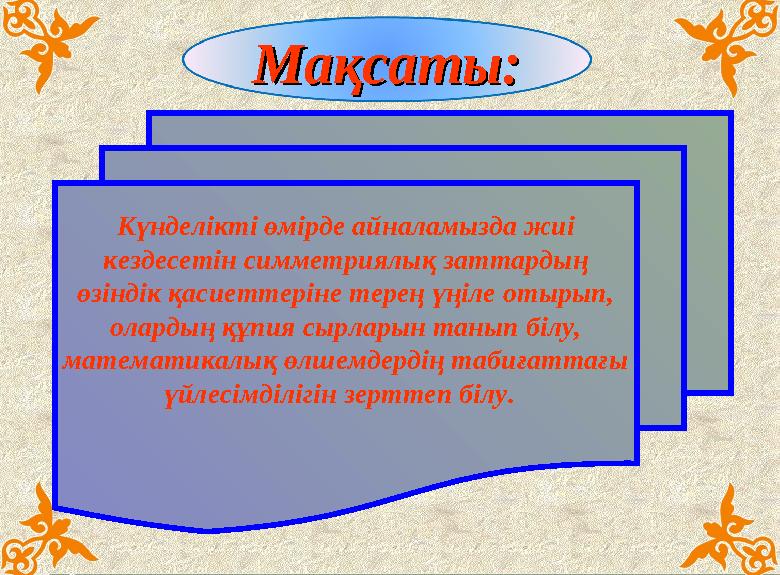 Мақсаты:

Күнделікті өмірде айналамызда жиі кездесетін симметриялық заттардың өзіндік қасиеттеріне терең үңіле отырып, олардың құпия сырларын танып білу, математикалық өлшемдердің табиғаттағы үйлесімділігін зерттеп білу.